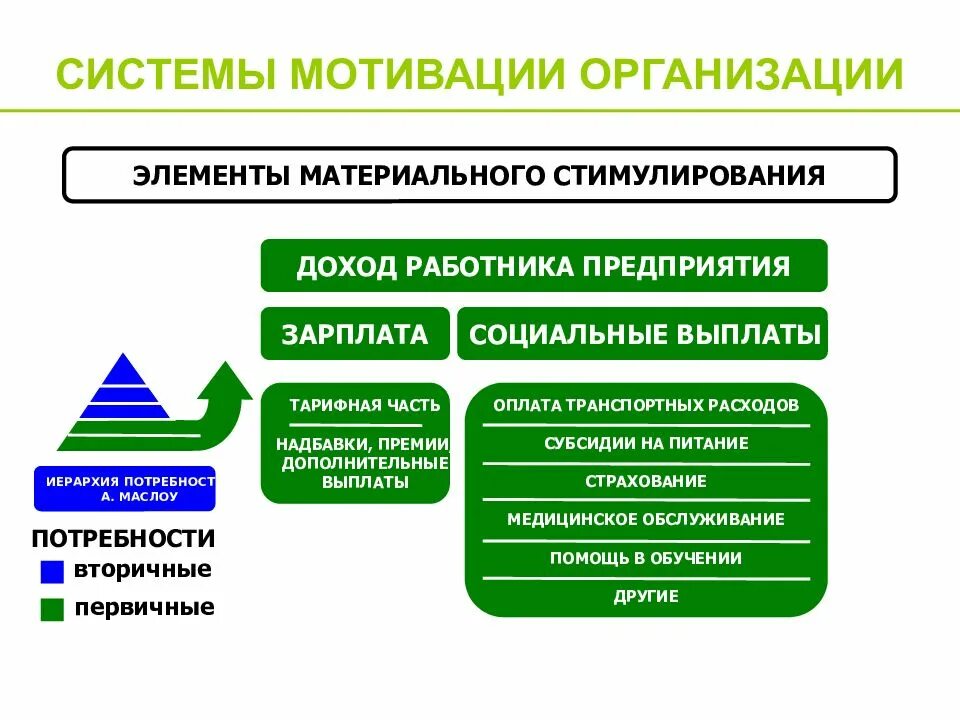 СИСТЕМЫ МОТИВАЦИИ ОРГАНИЗАЦИИ

ЭЛЕМЕНТЫ МАТЕРИАЛЬНОГО СТИМУЛИРОВАНИЯ

ДОХОД РАБОТНИКА ПРЕДПРИЯТИЯ

ЗАРПЛАТА

СОЦИАЛЬНЫЕ ВЫПЛАТЫ

ТАРИФНАЯ ЧАСТЬ

НАДБАВКИ, ПРЕМИИ ДОПОЛНИТЕЛЬНЫЕ ВЫПЛАТЫ

ОПЛАТА ТРАНСПОРТНЫХ РАСХОДОВ

СУБСИДИИ НА ПИТАНИЕ

СТРАХОВАНИЕ

МЕДИЦИНСКОЕ ОБСЛУЖИВАНИЕ

ПОМОЩЬ В ОБУЧЕНИИ

ДРУГИЕ

ИЕРАРХИЯ ПОТРЕБНОСТ А. МАСЛОУ

ПОТРЕБНОСТИ

вторичные

первичные